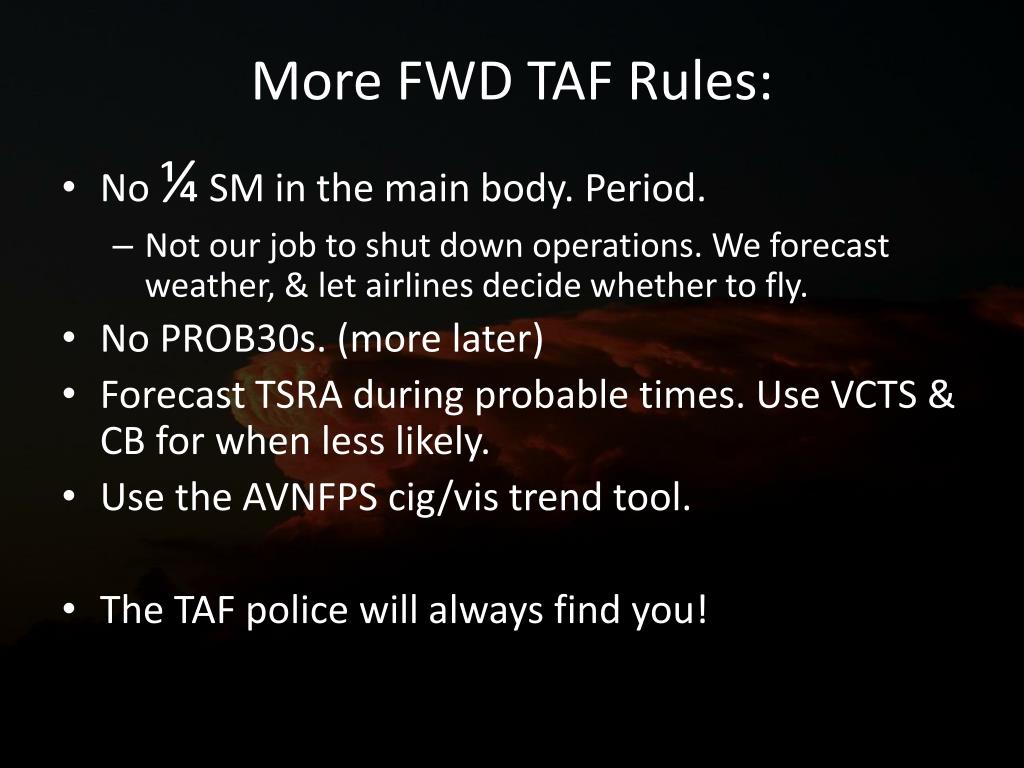 More FWD TAF Rules:

• No ¼ SM in the main body. Period.
– Not our job to shut down operations. We forecast weather, & let airlines decide whether to fly.
• No PROB30s. (more later)
• Forecast TSRA during probable times. Use VCTS & CB for when less likely.
• Use the AVNFPS cig/vis trend tool.

• The TAF police will always find you!